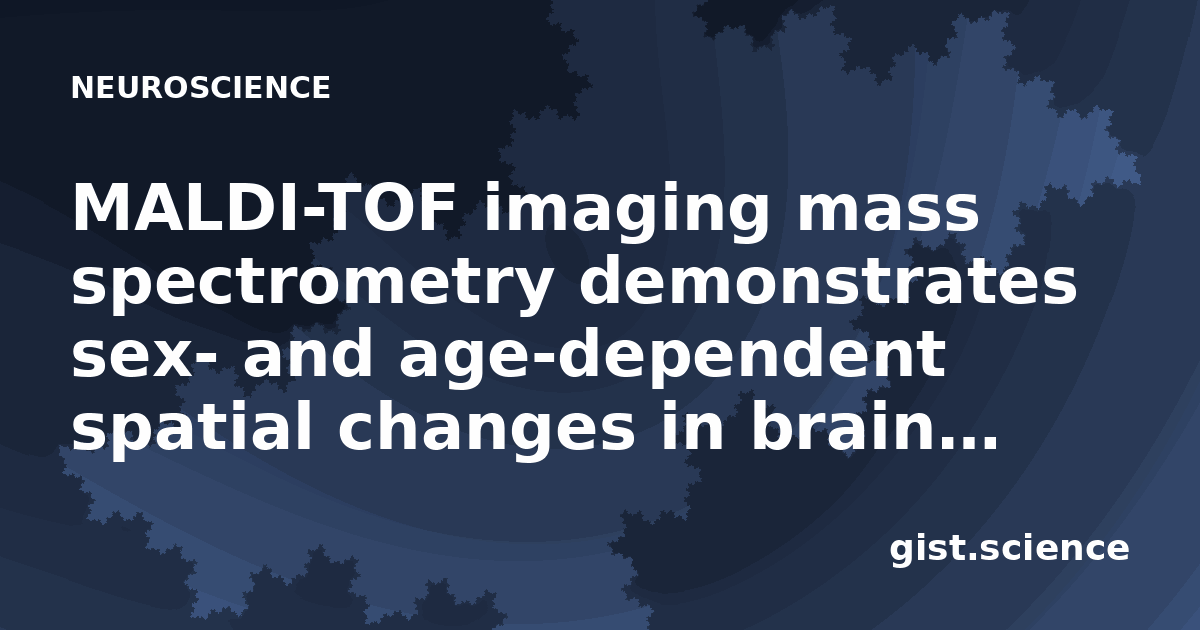 NEUROSCIENCE

MALDI-TOF imaging mass spectrometry demonstrates sex- and age-dependent spatial changes in brain...

gist.science